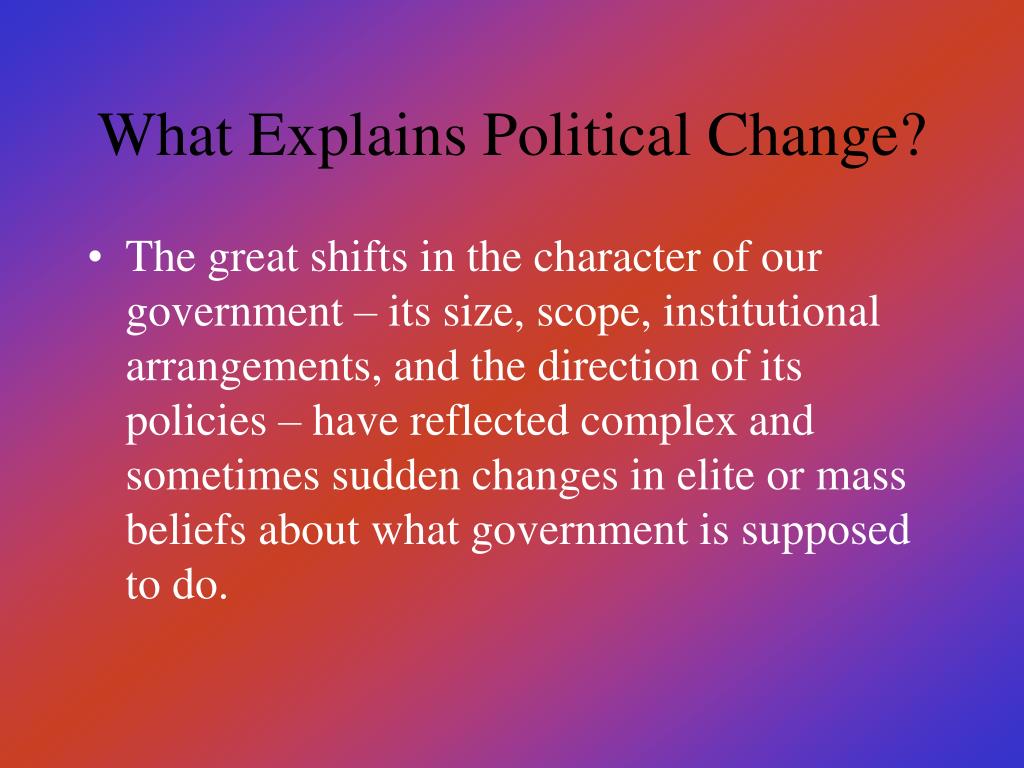 What Explains Political Change?

• The great shifts in the character of our government – its size, scope, institutional arrangements, and the direction of its policies – have reflected complex and sometimes sudden changes in elite or mass beliefs about what government is supposed to do.